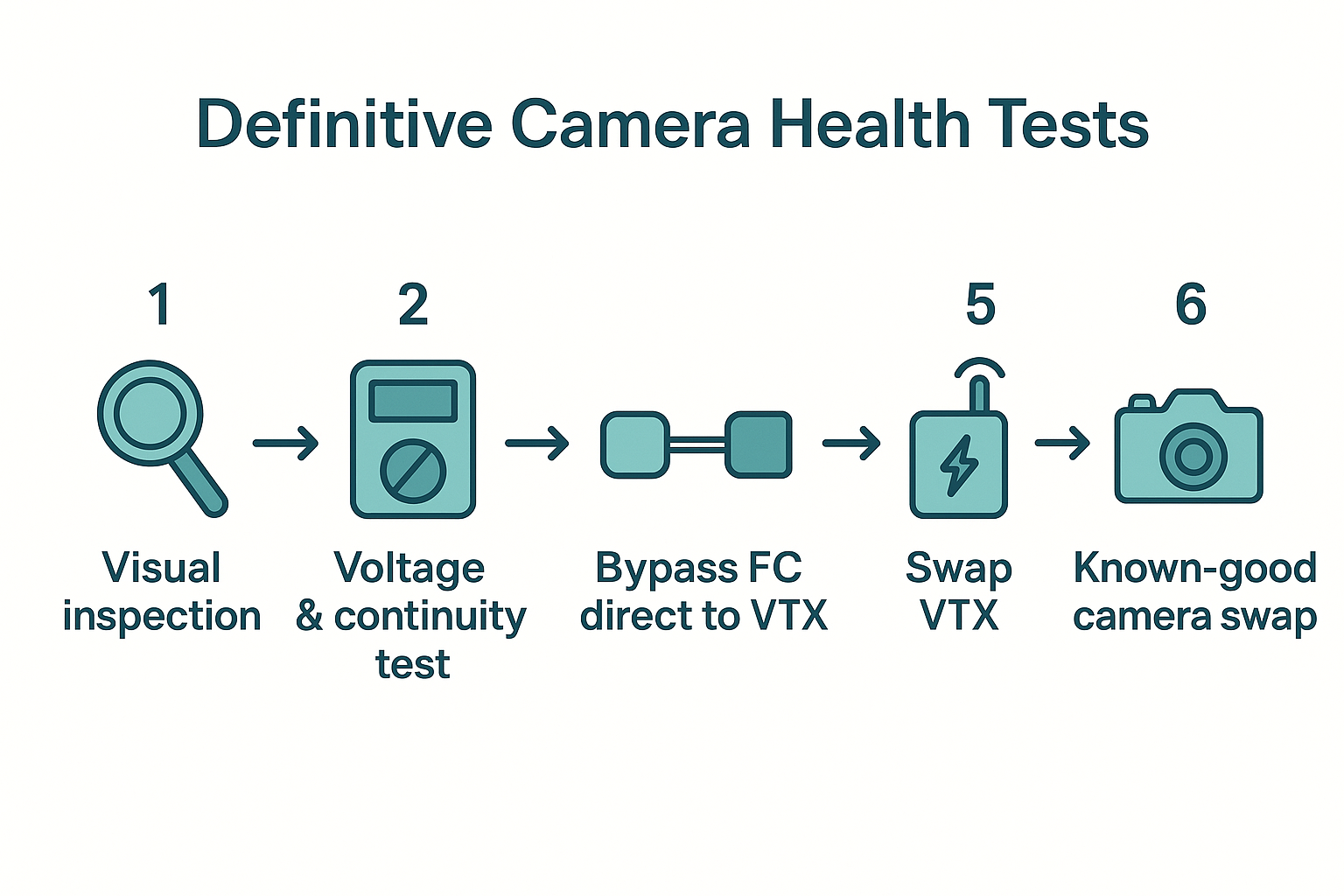 Definitive Camera Health Tests

1

Visual inspection

2

Voltage & continuity test

Bypass FC direct to VTX

5

Swap VTX

6

Known-good camera swap